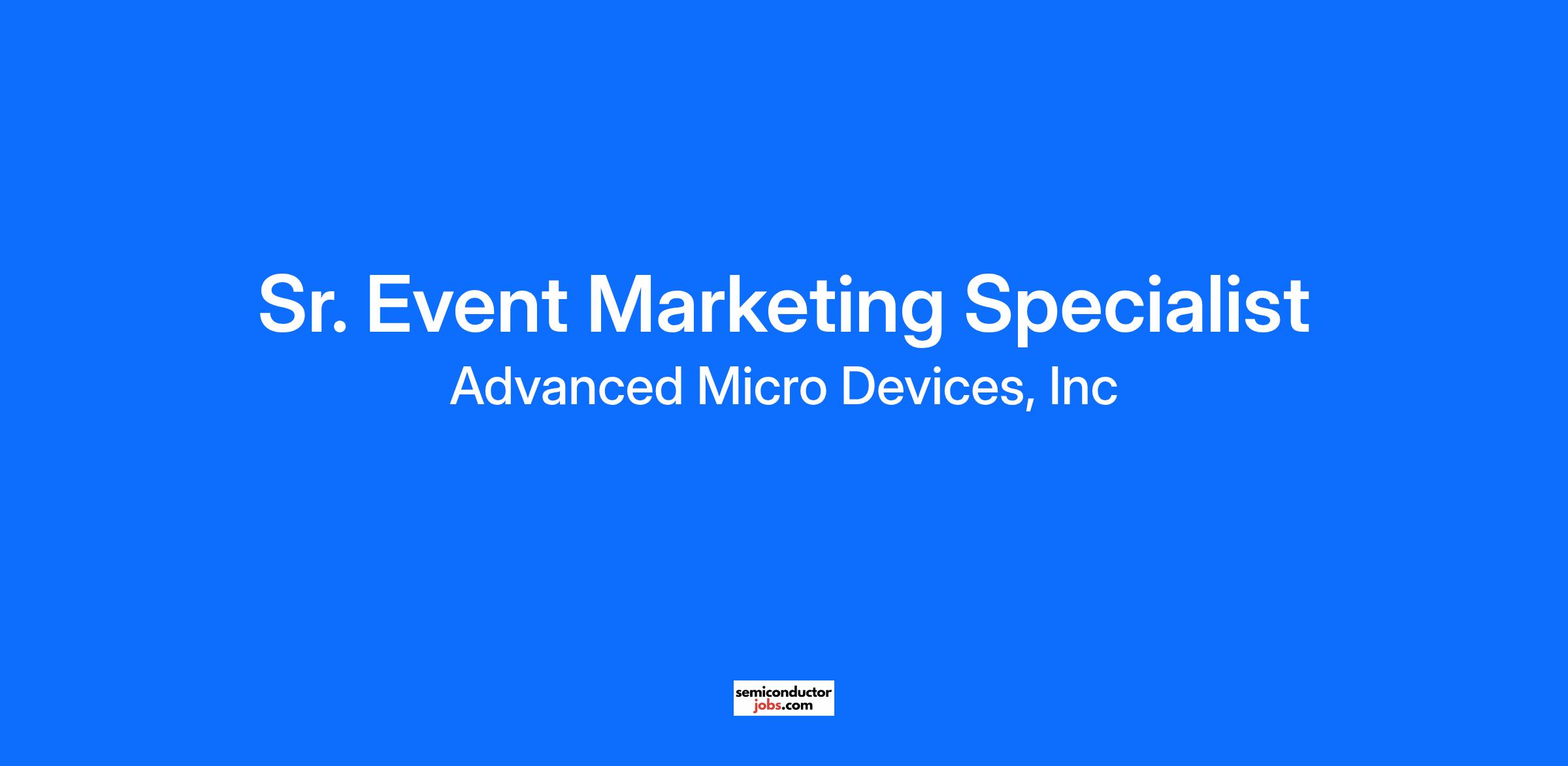 Sr. Event Marketing Specialist
Advanced Micro Devices, Inc

semiconductor
jobs.com